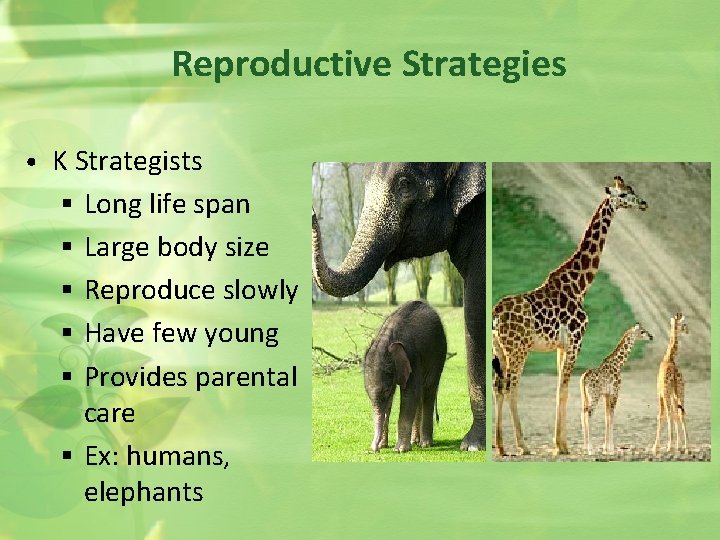 Reproductive Strategies

• K Strategists
 ▪ Long life span
 ▪ Large body size
 ▪ Reproduce slowly
 ▪ Have few young
 ▪ Provides parental care
 ▪ Ex: humans, elephants